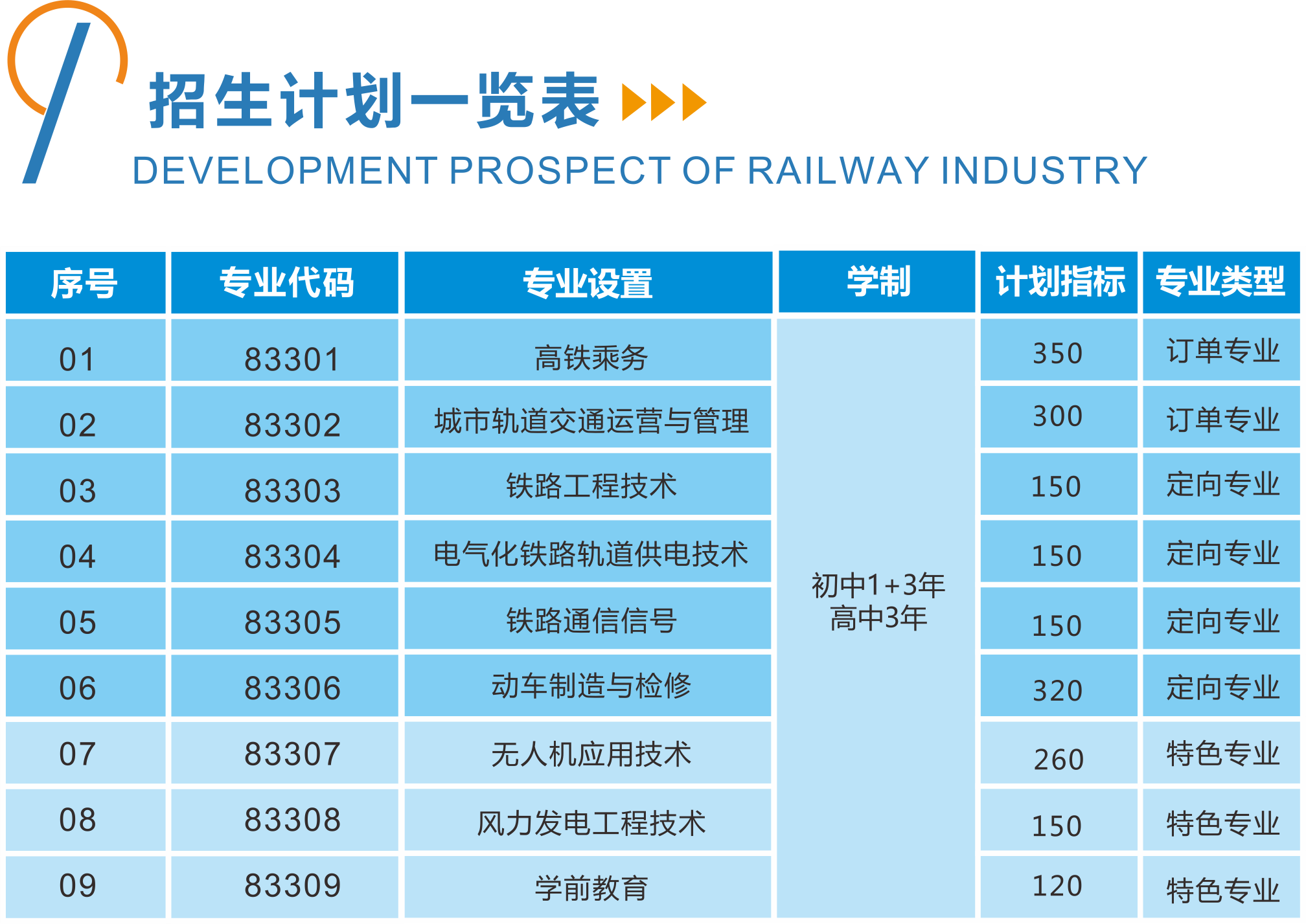 招生计划一览表

DEVELOPMENT PROSPECT OF RAILWAY INDUSTRY

| 序号 | 专业代码 | 专业设置 | 学制 | 计划指标 | 专业类型 |
|---|---|---|---|---|---|
| 01 | 83301 | 高铁乘务 | 初中1+3年 高中3年 | 350 | 订单专业 |
| 02 | 83302 | 城市轨道交通运营与管理 | | 300 | 订单专业 |
| 03 | 83303 | 铁路工程技术 | | 150 | 定向专业 |
| 04 | 83304 | 电气化铁路轨道供电技术 | | 150 | 定向专业 |
| 05 | 83305 | 铁路通信信号 | | 150 | 定向专业 |
| 06 | 83306 | 动车制造与检修 | | 320 | 定向专业 |
| 07 | 83307 | 无人机应用技术 | | 260 | 特色专业 |
| 08 | 83308 | 风力发电工程技术 | | 150 | 特色专业 |
| 09 | 83309 | 学前教育 | | 120 | 特色专业 |